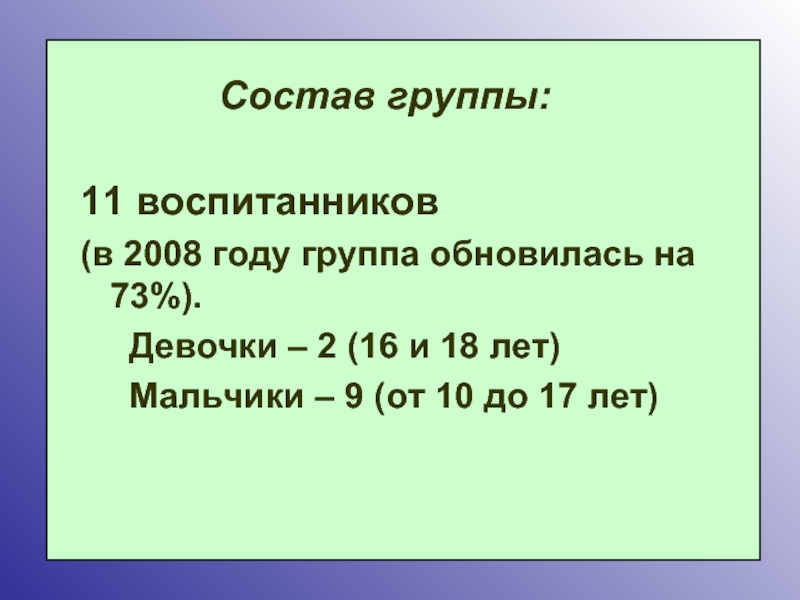 Состав группы:

11 воспитанников

(в 2008 году группа обновилась на 73%).

Девочки – 2 (16 и 18 лет)

Мальчики – 9 (от 10 до 17 лет)